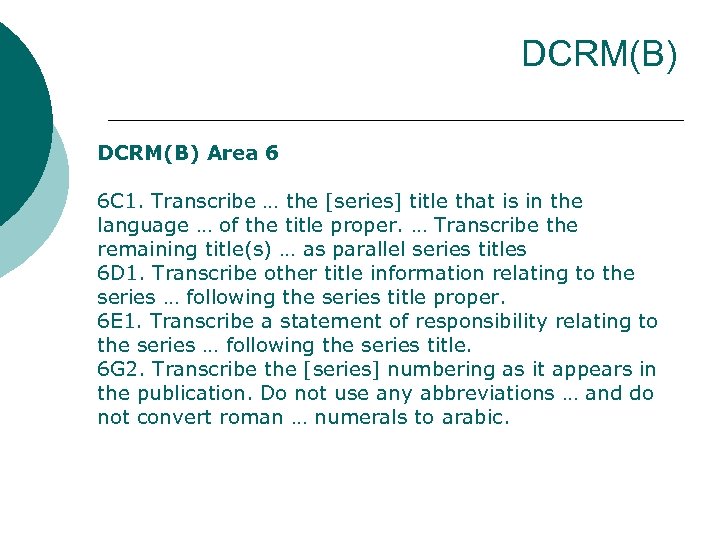 DCRM(B)

DCRM(B) Area 6

6C1. Transcribe … the [series] title that is in the language … of the title proper. … Transcribe the remaining title(s) … as parallel series titles
6D1. Transcribe other title information relating to the series … following the series title proper.
6E1. Transcribe a statement of responsibility relating to the series … following the series title.
6G2. Transcribe the [series] numbering as it appears in the publication. Do not use any abbreviations … and do not convert roman … numerals to arabic.